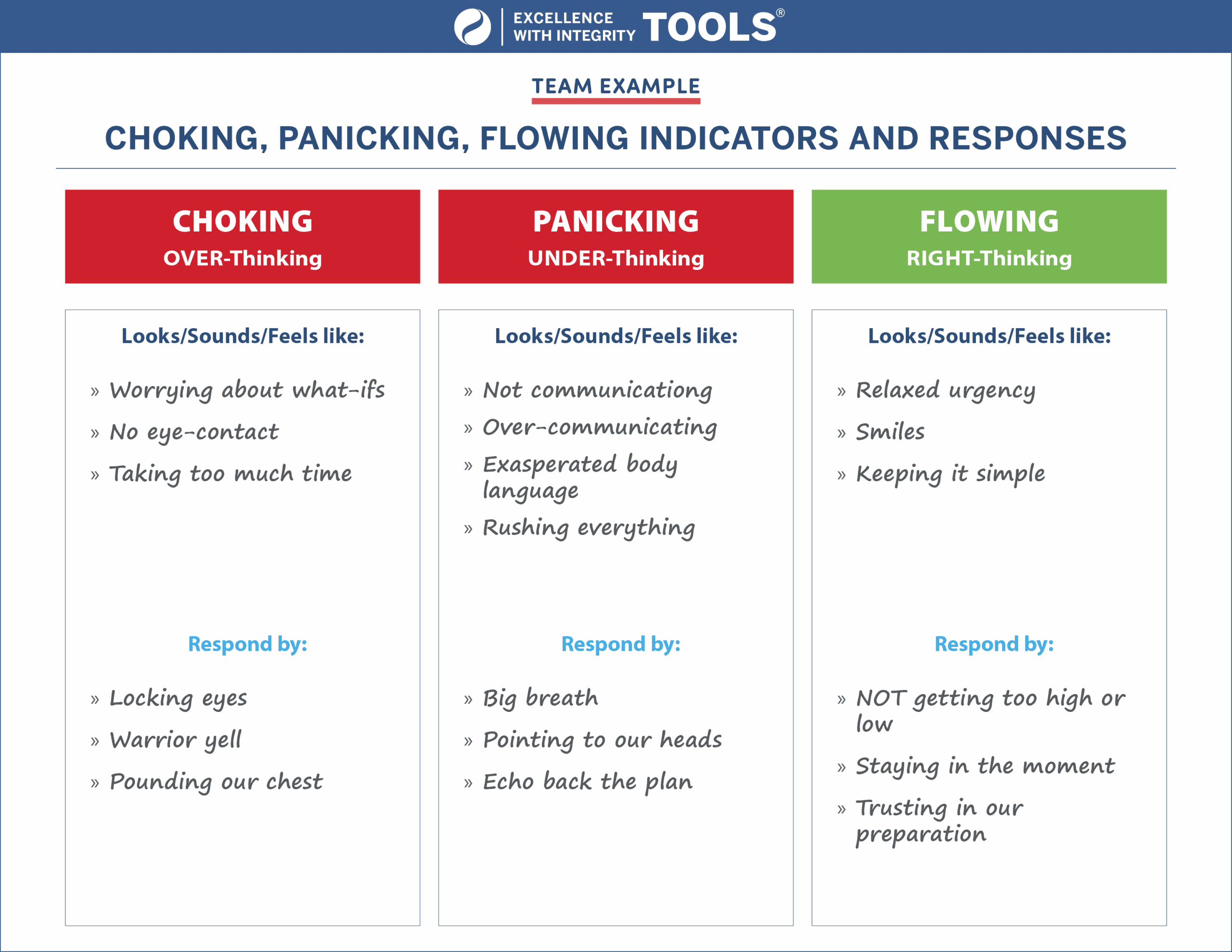 EXCELLENCE WITH INTEGRITY TOOLS®

TEAM EXAMPLE

CHOKING, PANICKING, FLOWING INDICATORS AND RESPONSES

CHOKING
OVER-Thinking

Looks/Sounds/Feels like:

» Worrying about what-ifs
» No eye-contact
» Taking too much time

Respond by:

» Locking eyes
» Warrior yell
» Pounding our chest

PANICKING
UNDER-Thinking

Looks/Sounds/Feels like:

» Not communicating
» Over-communicating
» Exasperated body language
» Rushing everything

Respond by:

» Big breath
» Pointing to our heads
» Echo back the plan

FLOWING
RIGHT-Thinking

Looks/Sounds/Feels like:

» Relaxed urgency
» Smiles
» Keeping it simple

Respond by:

» NOT getting too high or low
» Staying in the moment
» Trusting in our preparation